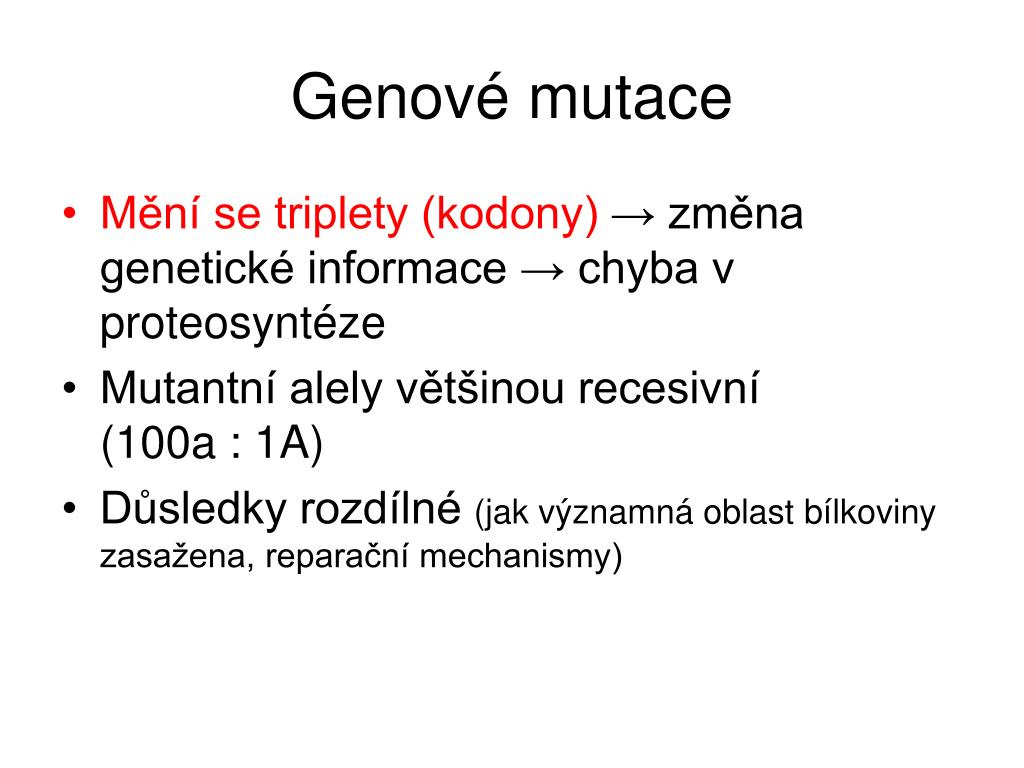 Genové mutace

• Mění se triplety (kodony) → změna genetické informace → chyba v proteosyntéze
• Mutantní alely většinou recesivní (100a : 1A)
• Důsledky rozdílné (jak významná oblast bílkoviny zasažena, reparační mechanismy)